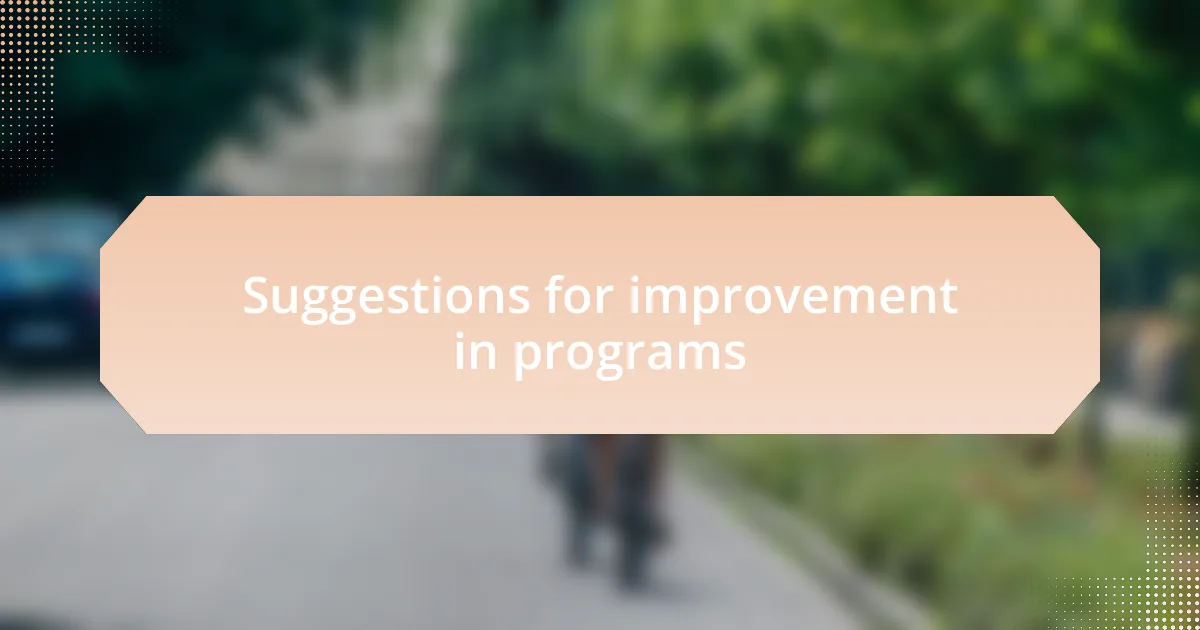 Suggestions for improvement in programs